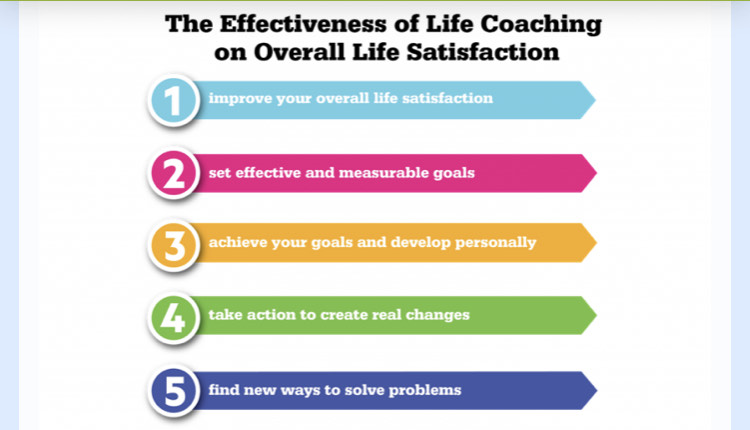 The Effectiveness of Life Coaching on Overall Life Satisfaction

1 improve your overall life satisfaction

2 set effective and measurable goals

3 achieve your goals and develop personally

4 take action to create real changes

5 find new ways to solve problems